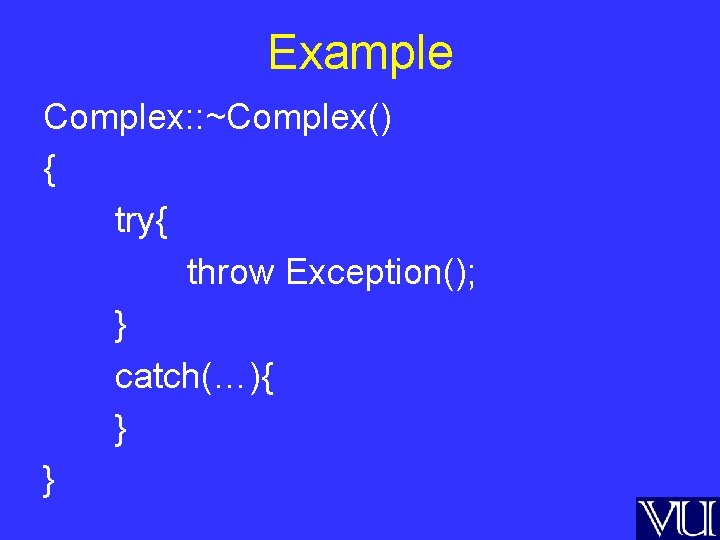 Example

Complex::~Complex()
{
try{
throw Exception();
}
catch(…){
}
}

VU